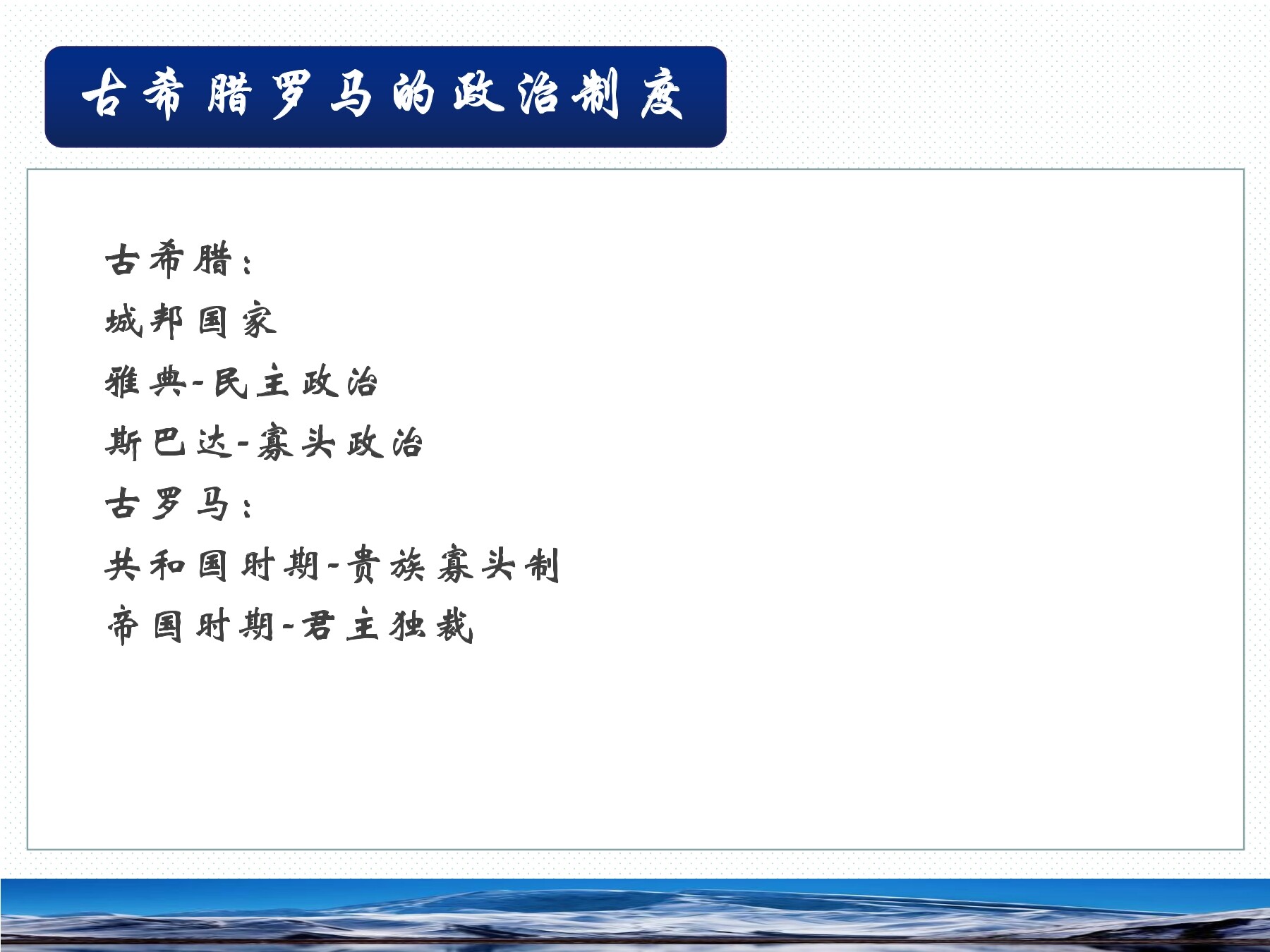 古希腊罗马的政治制度

古希腊：
城邦国家
雅典-民主政治
斯巴达-寡头政治
古罗马：
共和国时期-贵族寡头制
帝国时期-君主独裁